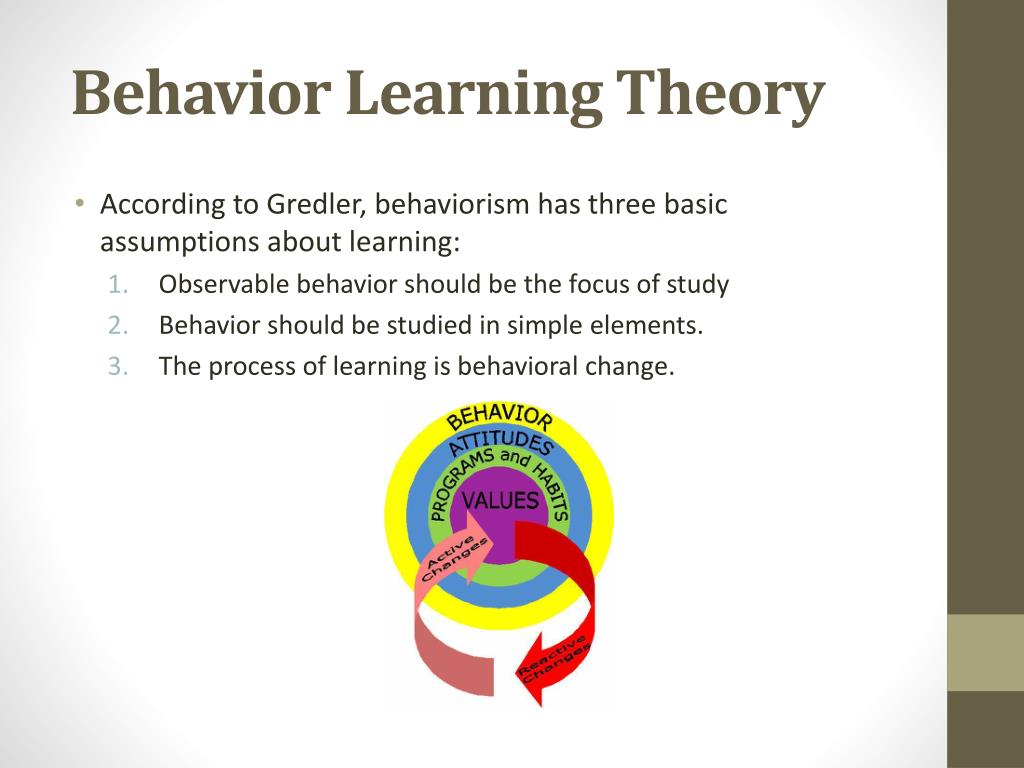 Behavior Learning Theory

• According to Gredler, behaviorism has three basic assumptions about learning:
1. Observable behavior should be the focus of study
2. Behavior should be studied in simple elements.
3. The process of learning is behavioral change.

BEHAVIOR
ATTITUDES
PROGRAMS and HABITS
VALUES
Active Changes
Reactive Changes